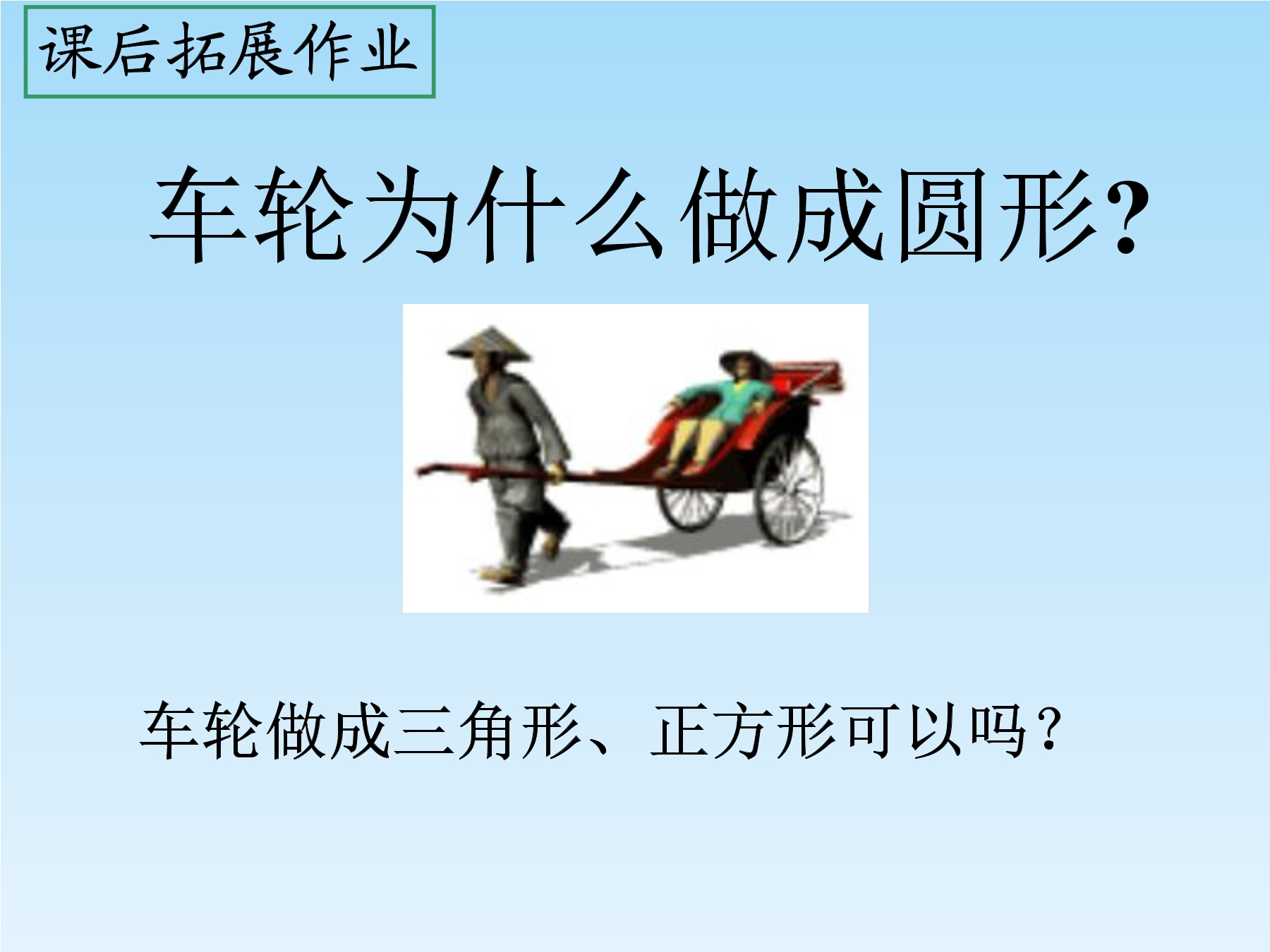 课后拓展作业

车轮为什么做成圆形?

车轮做成三角形、正方形可以吗？